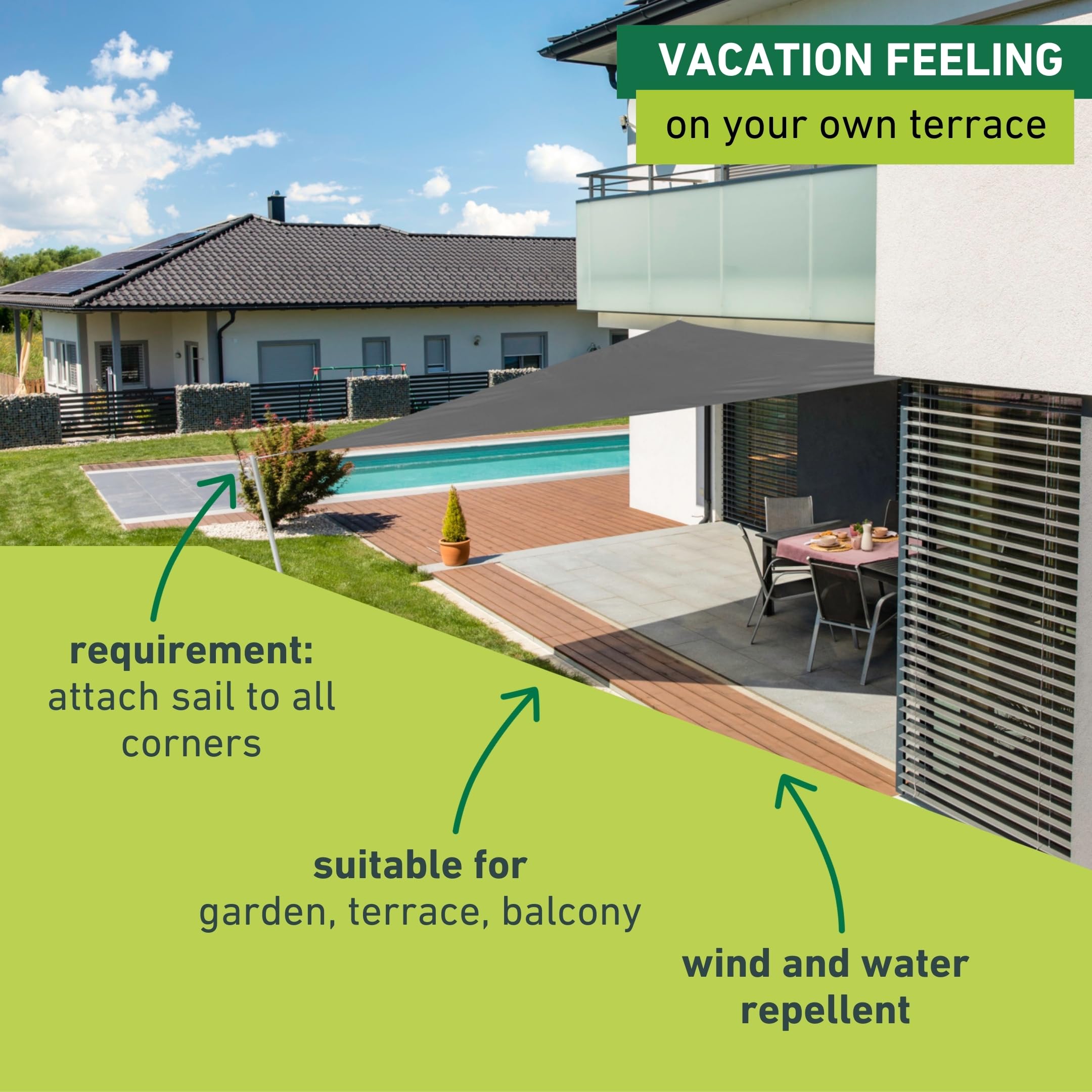 VACATION FEELING
on your own terrace

requirement:
attach sail to all corners

suitable for
garden, terrace, balcony

wind and water repellent